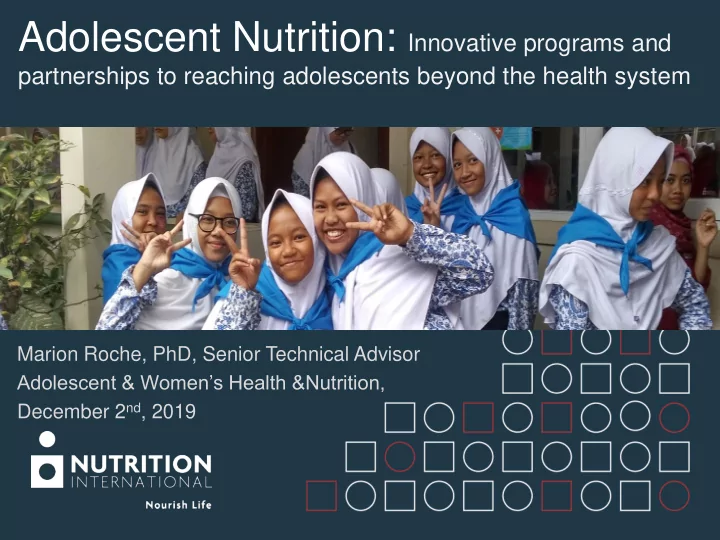 Adolescent Nutrition: Innovative programs and partnerships to reaching adolescents beyond the health system

Marion Roche, PhD, Senior Technical Advisor
Adolescent & Women's Health &Nutrition,
December 2$^{nd}$, 2019

NUTRITION
INTERNATIONAL
Nourish Life